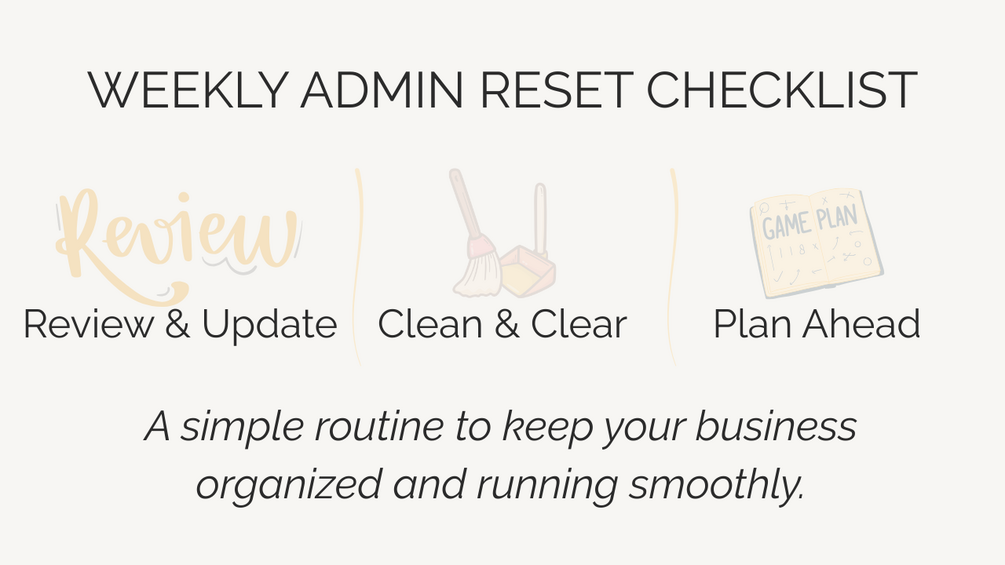 WEEKLY ADMIN RESET CHECKLIST

Review

Review & Update

Clean & Clear

GAME PLAN

Plan Ahead

A simple routine to keep your business organized and running smoothly.